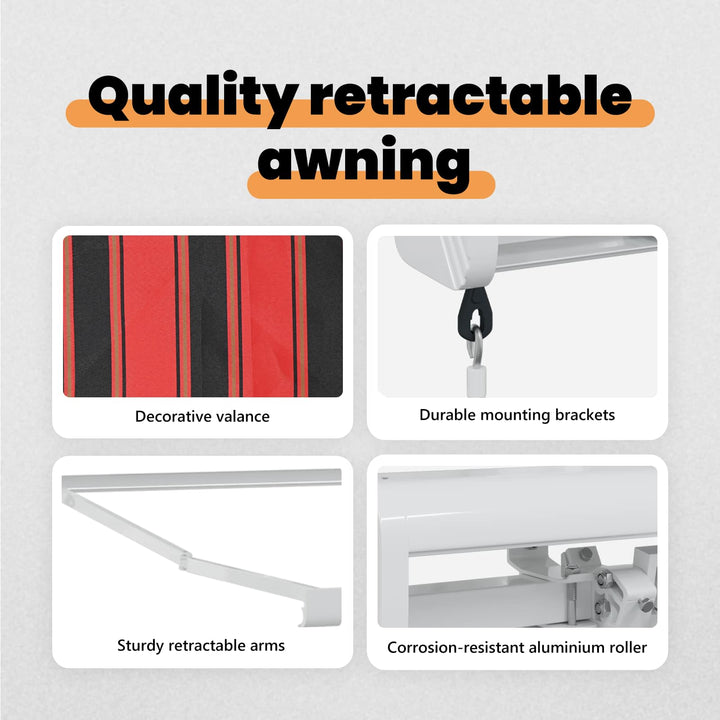 Quality retractable awning

Decorative valance

Durable mounting brackets

Sturdy retractable arms

Corrosion-resistant aluminium roller